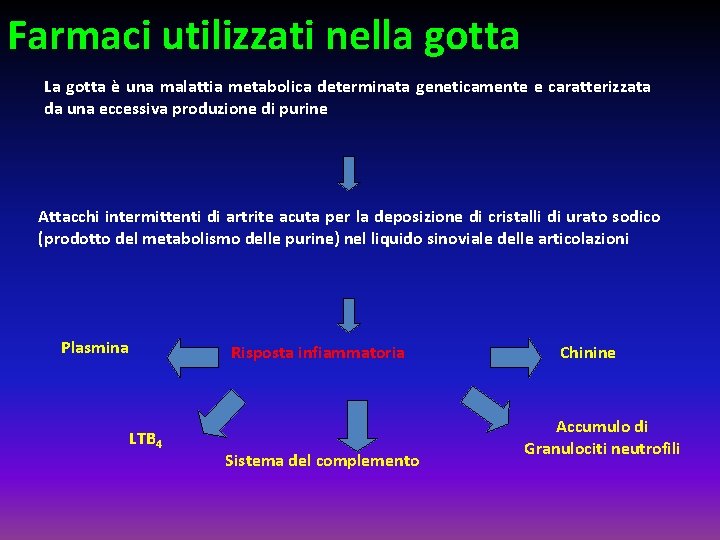 Farmaci utilizzati nella gotta

La gotta è una malattia metabolica determinata geneticamente e caratterizzata da una eccessiva produzione di purine

Attacchi intermittenti di artrite acuta per la deposizione di cristalli di urato sodico (prodotto del metabolismo delle purine) nel liquido sinoviale delle articolazioni

Plasmina

Risposta infiammatoria

Chinine

$LTB_4$

Sistema del complemento

Accumulo di Granulociti neutrofili